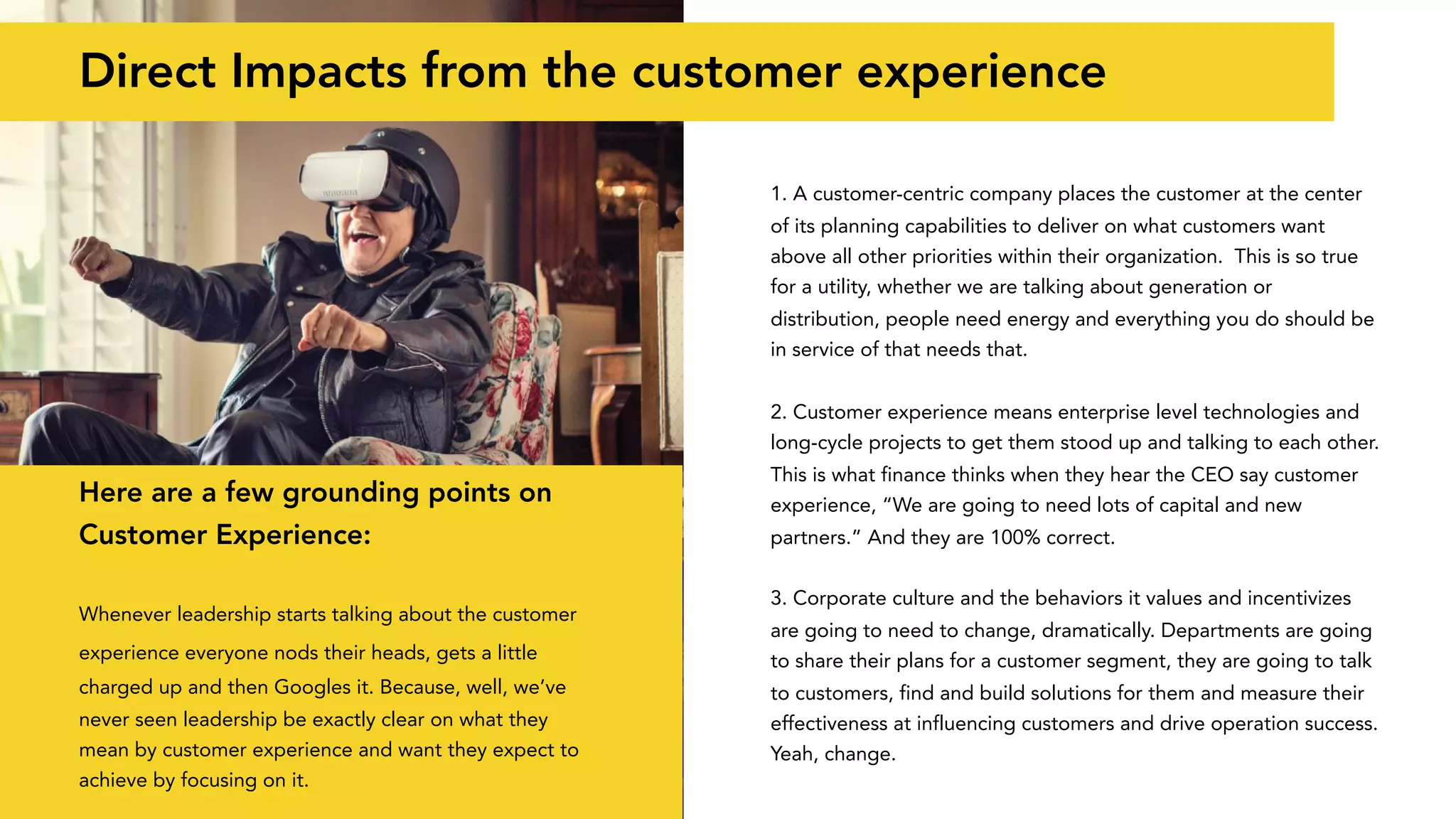 Direct Impacts from the customer experience

Here are a few grounding points on Customer Experience:

Whenever leadership starts talking about the customer experience everyone nods their heads, gets a little charged up and then Googles it. Because, well, we've never seen leadership be exactly clear on what they mean by customer experience and want they expect to achieve by focusing on it.

1. A customer-centric company places the customer at the center of its planning capabilities to deliver on what customers want above all other priorities within their organization. This is so true for a utility, whether we are talking about generation or distribution, people need energy and everything you do should be in service of that needs that.

2. Customer experience means enterprise level technologies and long-cycle projects to get them stood up and talking to each other. This is what finance thinks when they hear the CEO say customer experience, "We are going to need lots of capital and new partners." And they are 100% correct.

3. Corporate culture and the behaviors it values and incentivizes are going to need to change, dramatically. Departments are going to share their plans for a customer segment, they are going to talk to customers, find and build solutions for them and measure their effectiveness at influencing customers and drive operation success. Yeah, change.